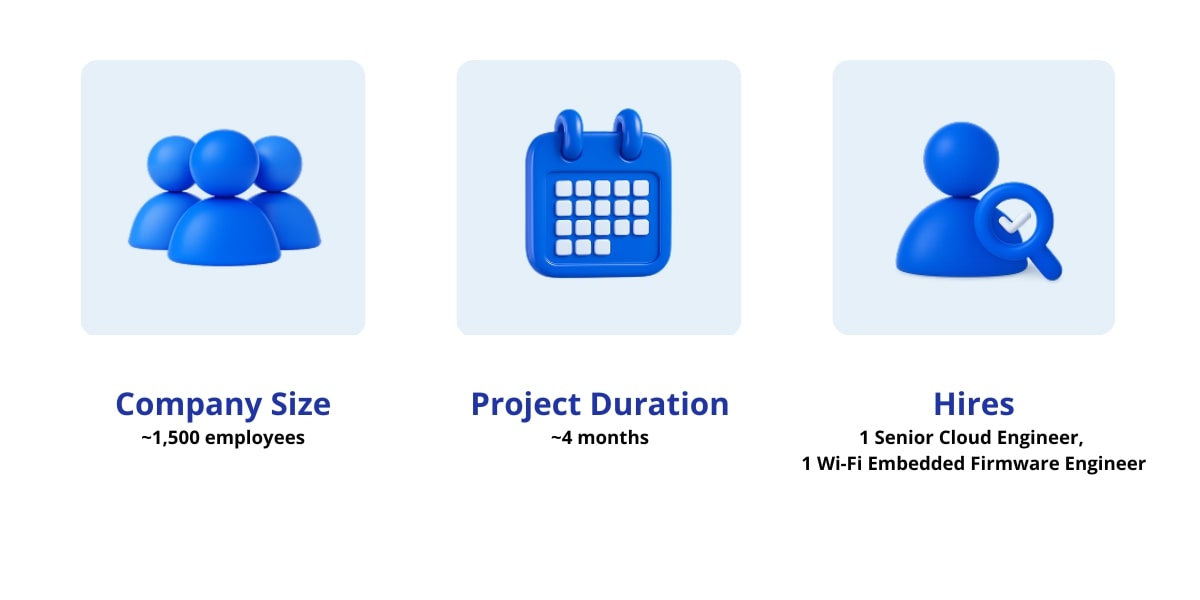 Company Size
~1,500 employees

Project Duration
~4 months

Hires
1 Senior Cloud Engineer,
1 Wi-Fi Embedded Firmware Engineer